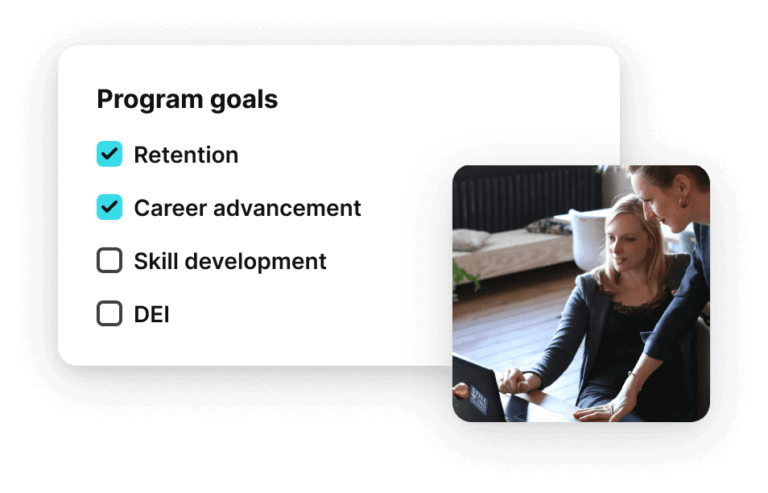 Program goals

Retention

Career advancement

Skill development

DEI